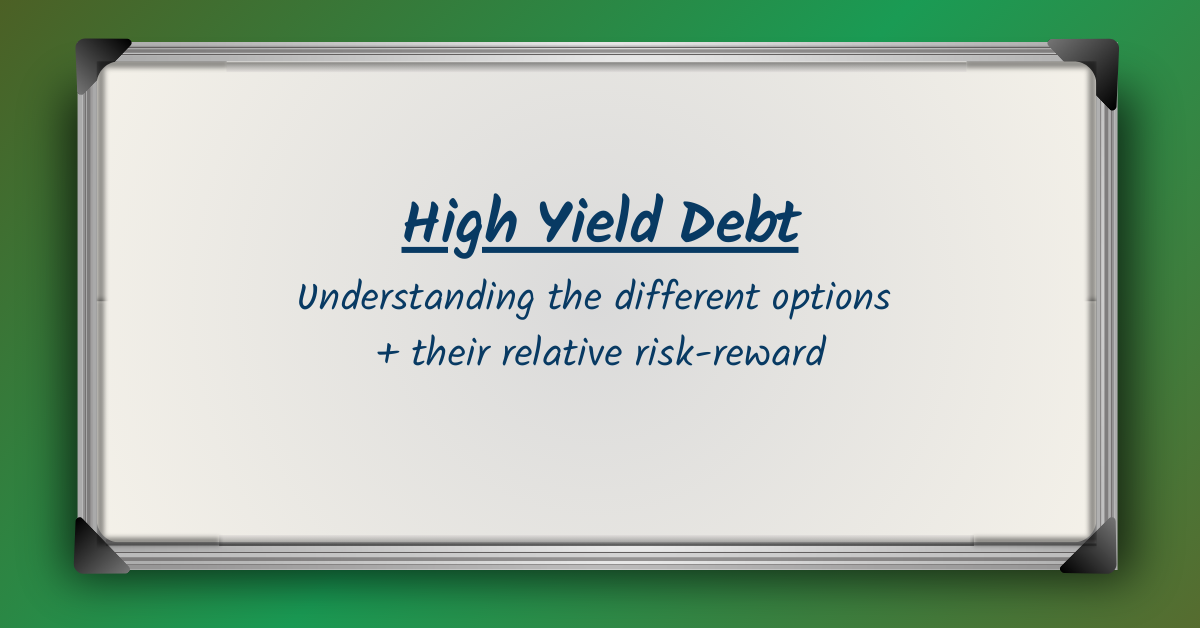 High Yield Debt

Understanding the different options + their relative risk-reward